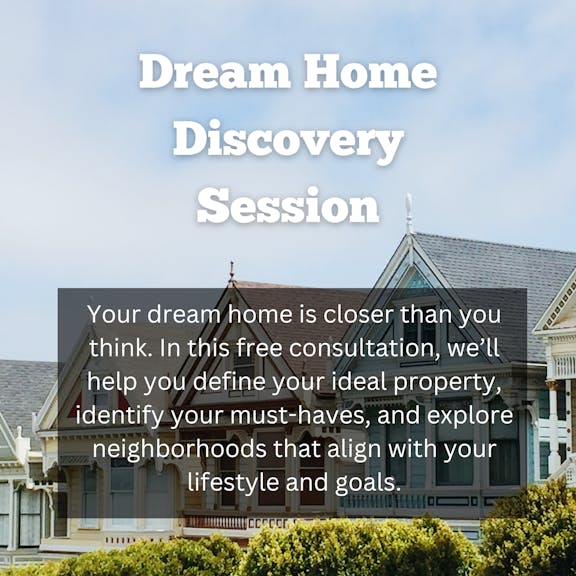 Dream Home Discovery Session

Your dream home is closer than you think. In this free consultation, we'll help you define your ideal property, identify your must-haves, and explore neighborhoods that align with your lifestyle and goals.